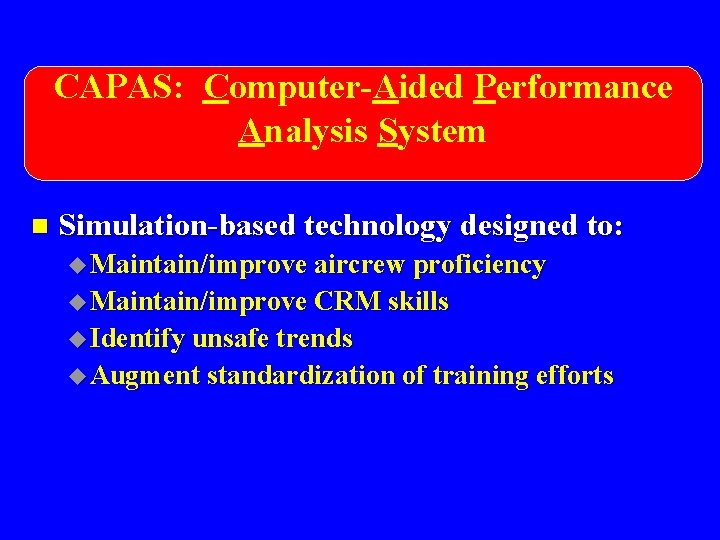 CAPAS: Computer-Aided Performance Analysis System

Simulation-based technology designed to:

Maintain/improve aircrew proficiency

Maintain/improve CRM skills

Identify unsafe trends

Augment standardization of training efforts